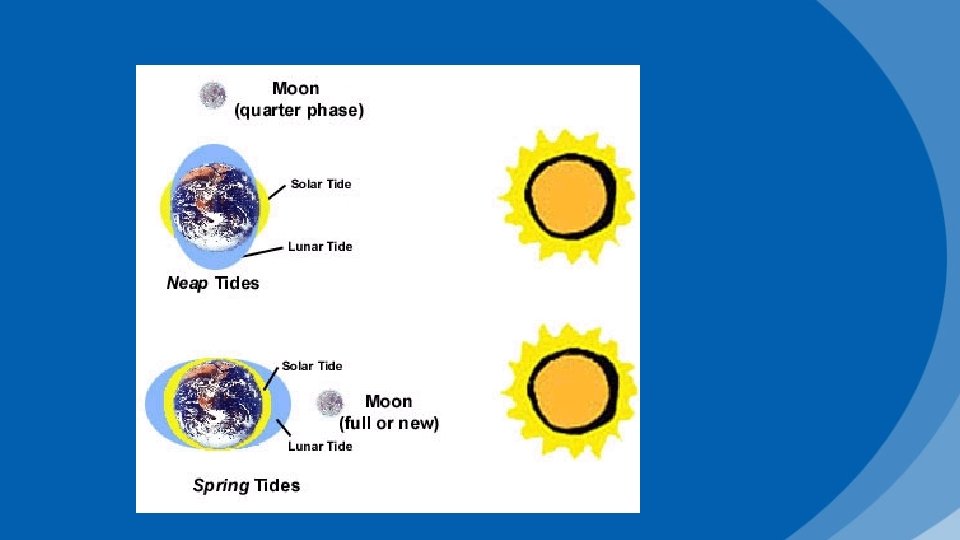 Moon
(quarter phase)

Solar Tide

Lunar Tide

Neap Tides

Solar Tide

Moon
(full or new)

Lunar Tide

Spring Tides